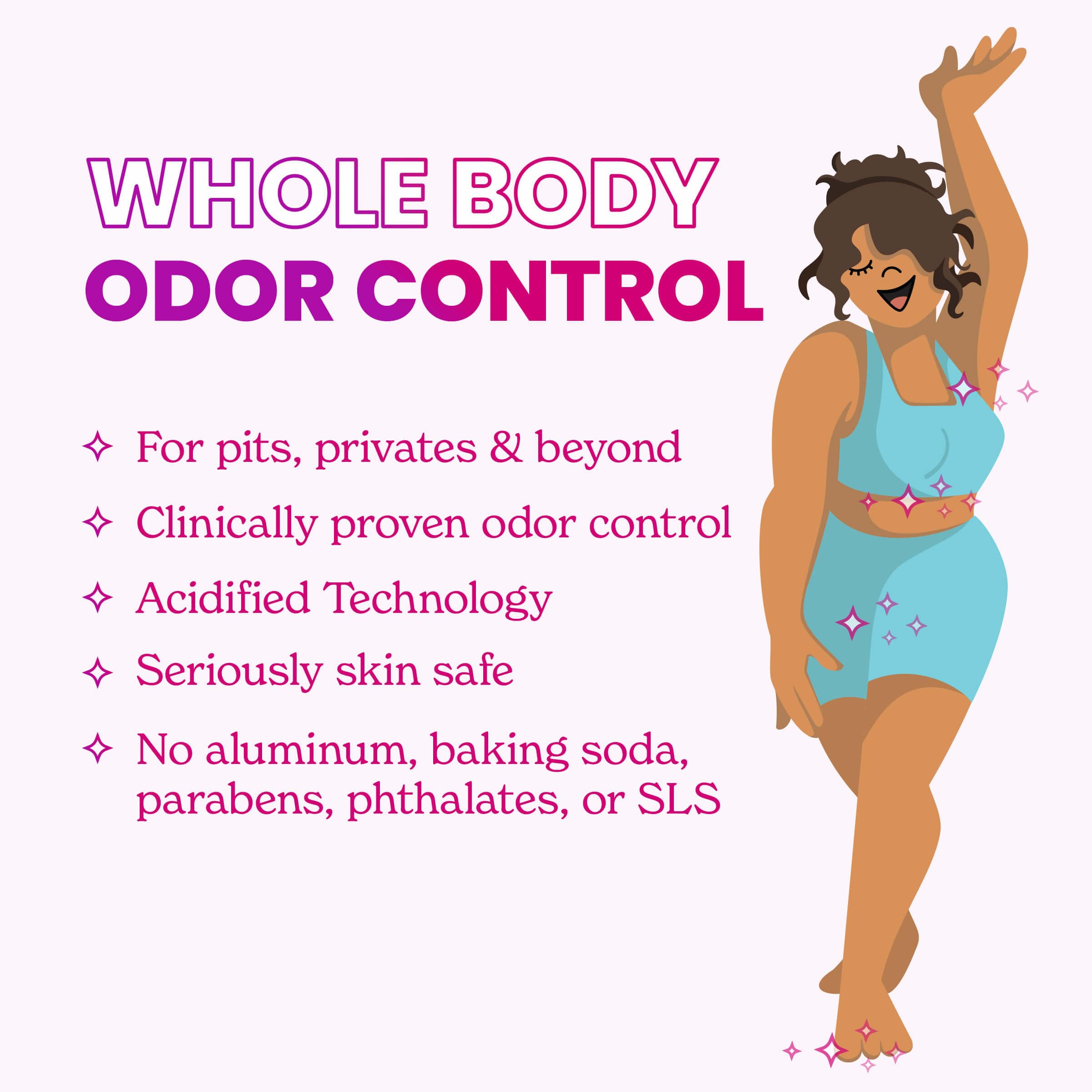 WHOLE BODY
ODOR CONTROL

✧ For pits, privates & beyond

✧ Clinically proven odor control

✧ Acidified Technology

✧ Seriously skin safe

✧ No aluminum, baking soda, parabens, phthalates, or SLS